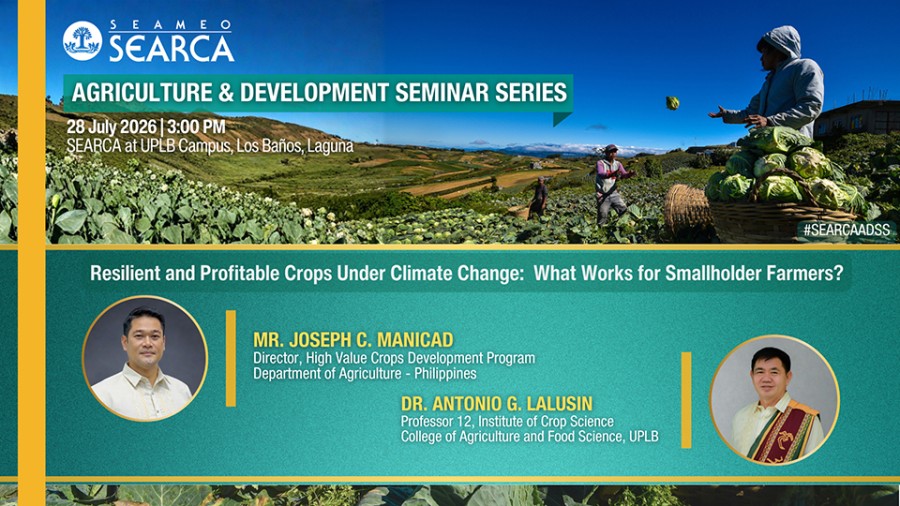 SEAMEO
SEARCA

AGRICULTURE & DEVELOPMENT SEMINAR SERIES

28 July 2026 | 3:00 PM
SEARCA at UPLB Campus, Los Baños, Laguna

#SEARCAADSS

Resilient and Profitable Crops Under Climate Change: What Works for Smallholder Farmers?

MR. JOSEPH C. MANICAD
Director, High Value Crops Development Program
Department of Agriculture - Philippines

DR. ANTONIO G. LALUSIN
Professor 12, Institute of Crop Science
College of Agriculture and Food Science, UPLB